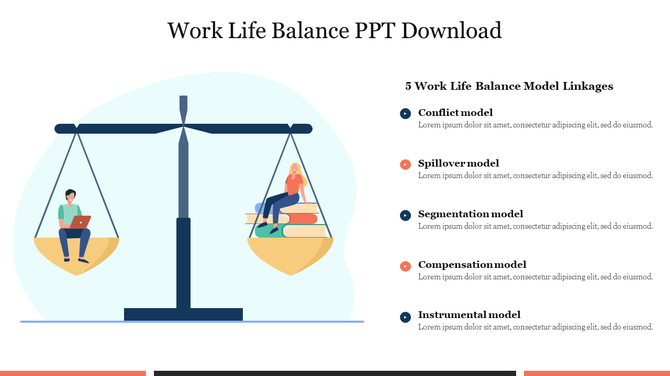 Work Life Balance PPT Download

5 Work Life Balance Model Linkages

Conflict model
Lorem ipsum dolor sit amet, consectetur adipiscing elit, sed do eiusmod.

Spillover model
Lorem ipsum dolor sit amet, consectetur adipiscing elit, sed do eiusmod.

Segmentation model
Lorem ipsum dolor sit amet, consectetur adipiscing elit, sed do eiusmod.

Compensation model
Lorem ipsum dolor sit amet, consectetur adipiscing elit, sed do eiusmod.

Instrumental model
Lorem ipsum dolor sit amet, consectetur adipiscing elit, sed do eiusmod.